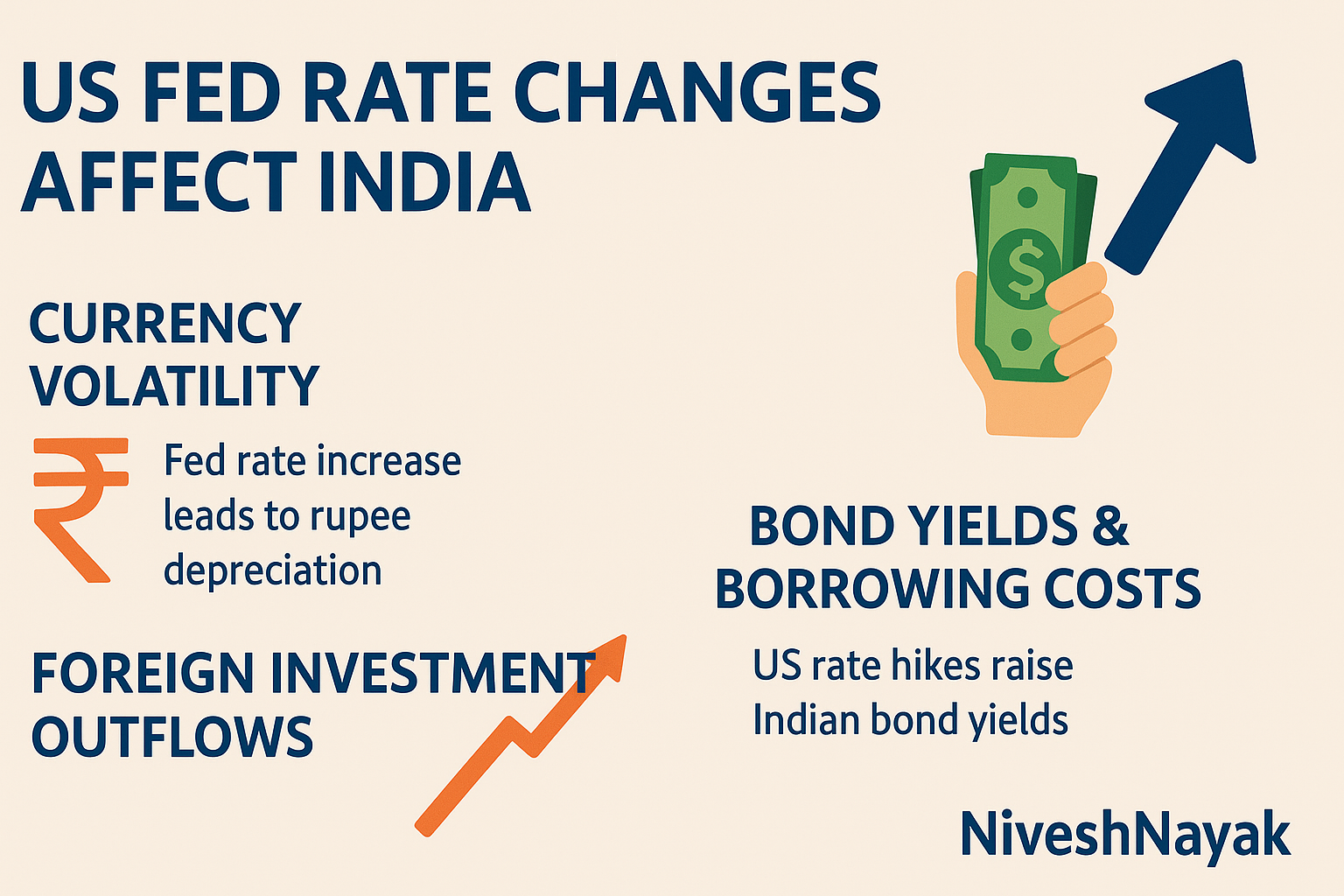 US FED RATE CHANGES AFFECT INDIA

CURRENCY VOLATILITY

₹ Fed rate increase leads to rupee depreciation

FOREIGN INVESTMENT OUTFLOWS

$

BOND YIELDS & BORROWING COSTS

US rate hikes raise Indian bond yields

NiveshNayak